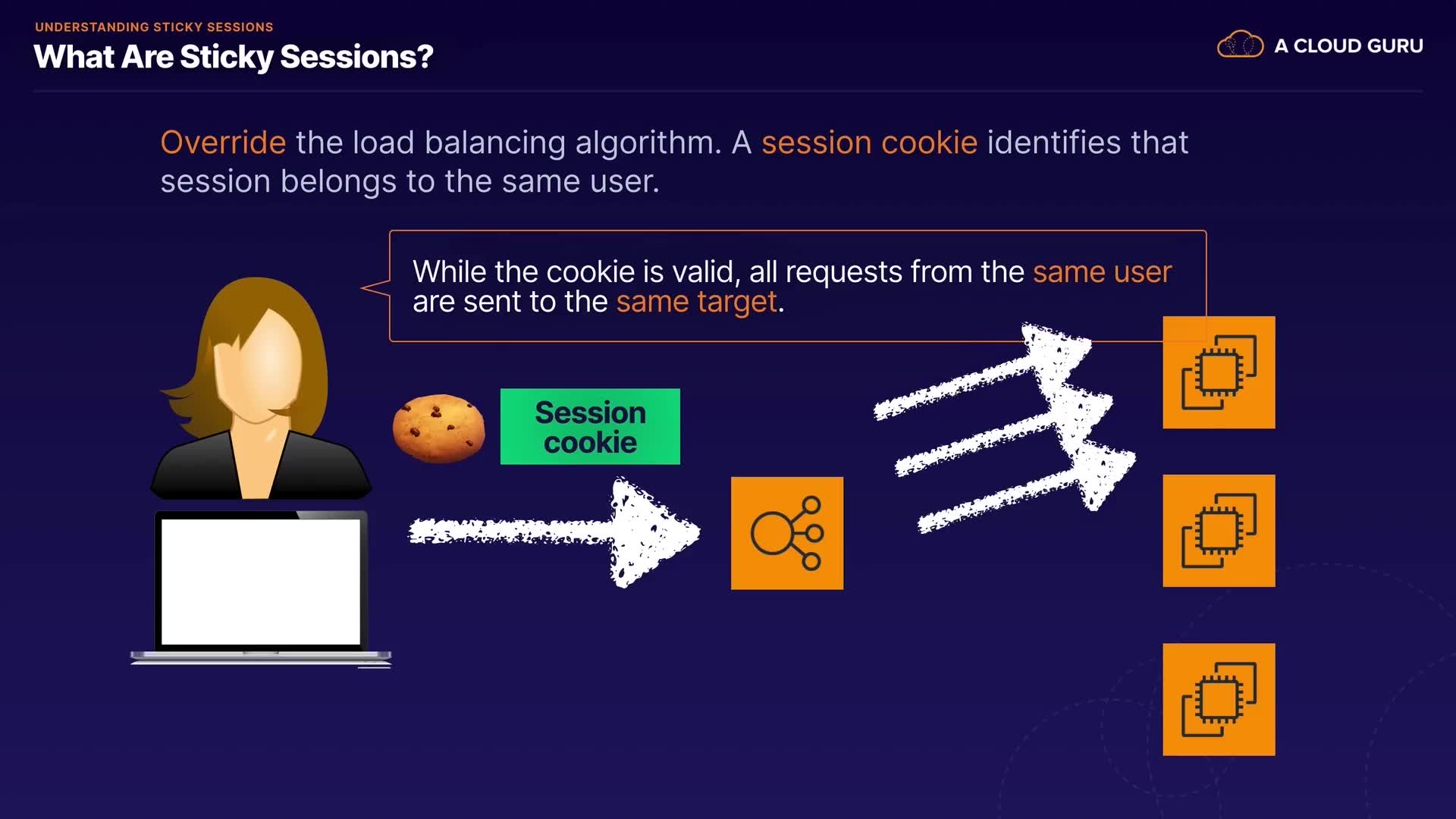 UNDERSTANDING STICKY SESSIONS
What Are Sticky Sessions?

A CLOUD GURU

Override the load balancing algorithm. A session cookie identifies that session belongs to the same user.

While the cookie is valid, all requests from the same user are sent to the same target.

Session cookie